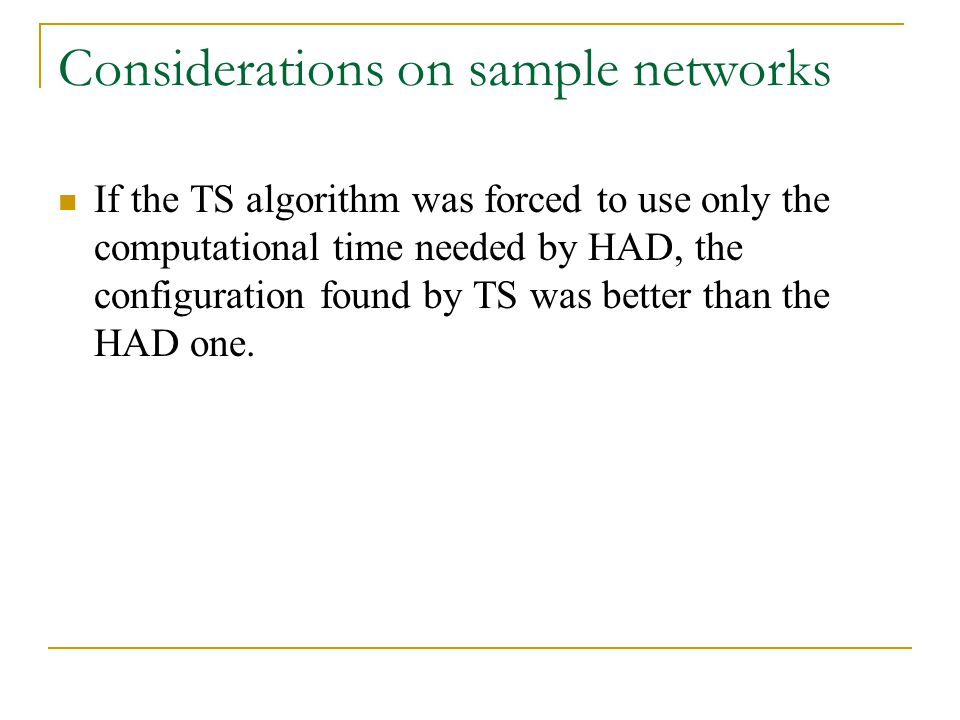 Considerations on sample networks

If the TS algorithm was forced to use only the computational time needed by HAD, the configuration found by TS was better than the HAD one.